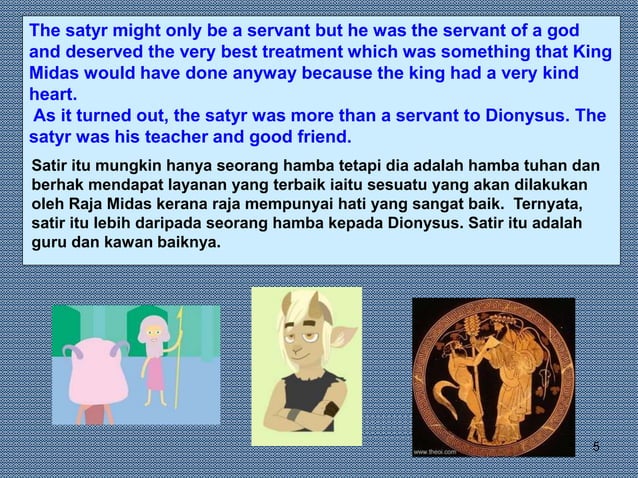 The satyr might only be a servant but he was the servant of a god and deserved the very best treatment which was something that King Midas would have done anyway because the king had a very kind heart.
As it turned out, the satyr was more than a servant to Dionysus. The satyr was his teacher and good friend.

Satir itu mungkin hanya seorang hamba tetapi dia adalah hamba tuhan dan berhak mendapat layanan yang terbaik iaitu sesuatu yang akan dilakukan oleh Raja Midas kerana raja mempunyai hati yang sangat baik. Ternyata, satir itu lebih daripada seorang hamba kepada Dionysus. Satir itu adalah guru dan kawan baiknya.

www.theoi.com

5